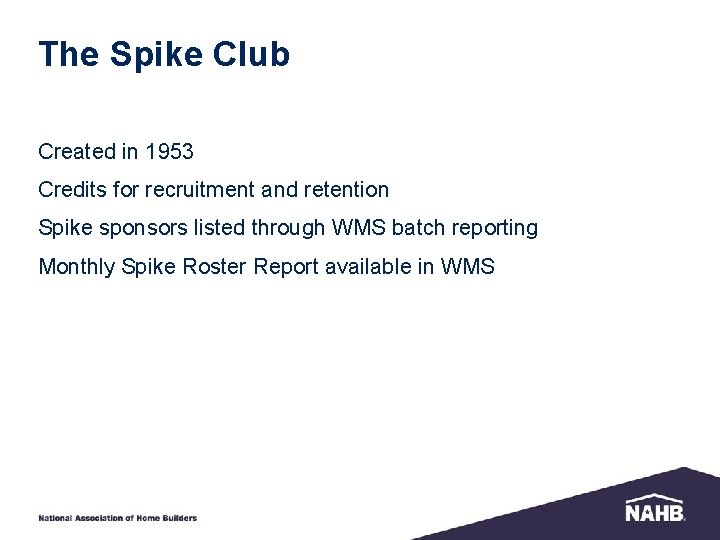 The Spike Club

Created in 1953

Credits for recruitment and retention

Spike sponsors listed through WMS batch reporting

Monthly Spike Roster Report available in WMS

National Association of Home Builders

NAHB